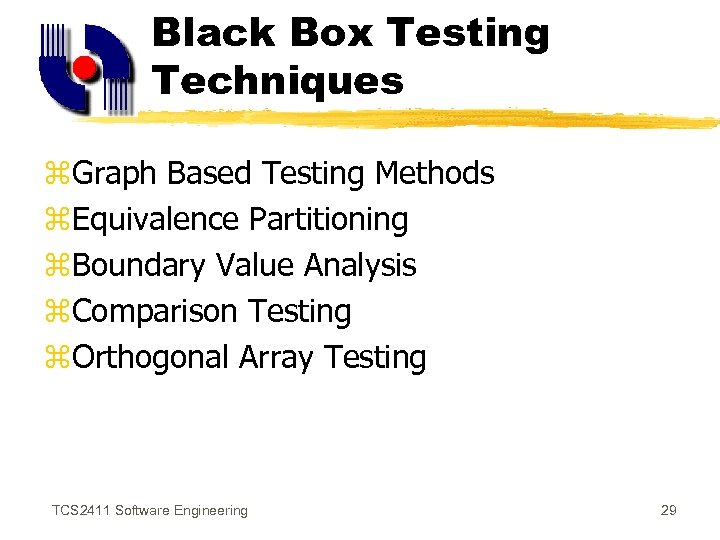 Black Box Testing Techniques

⌘Graph Based Testing Methods
⌘Equivalence Partitioning
⌘Boundary Value Analysis
⌘Comparison Testing
⌘Orthogonal Array Testing

TCS2411 Software Engineering

29